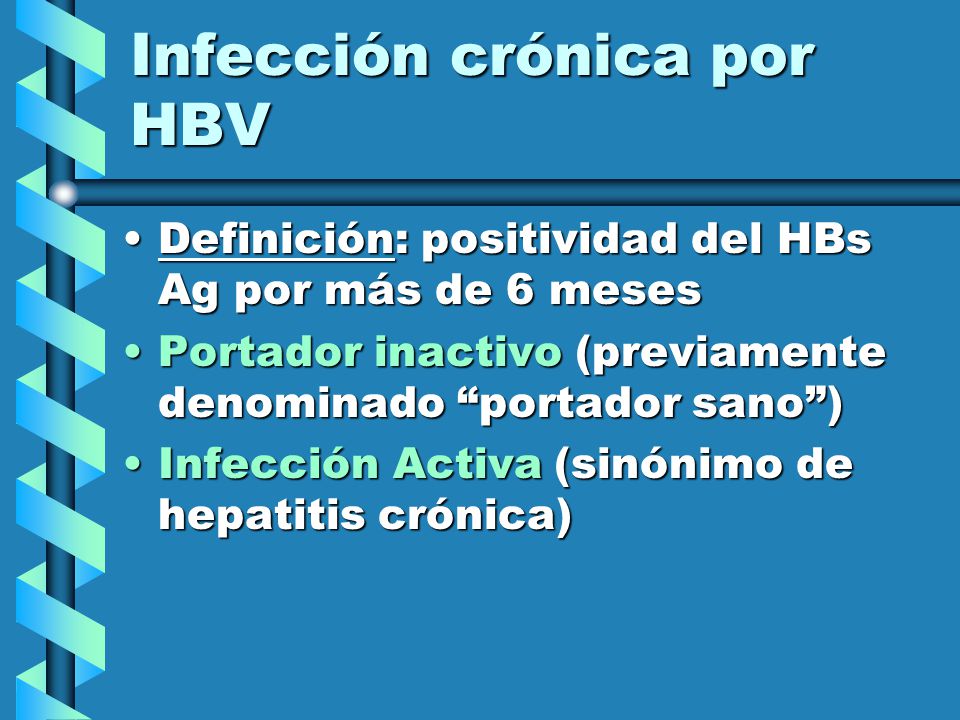 Infección crónica por HBV

• Definición: positividad del HBs Ag por más de 6 meses
• Portador inactivo (previamente denominado “portador sano”)
• Infección Activa (sinónimo de hepatitis crónica)